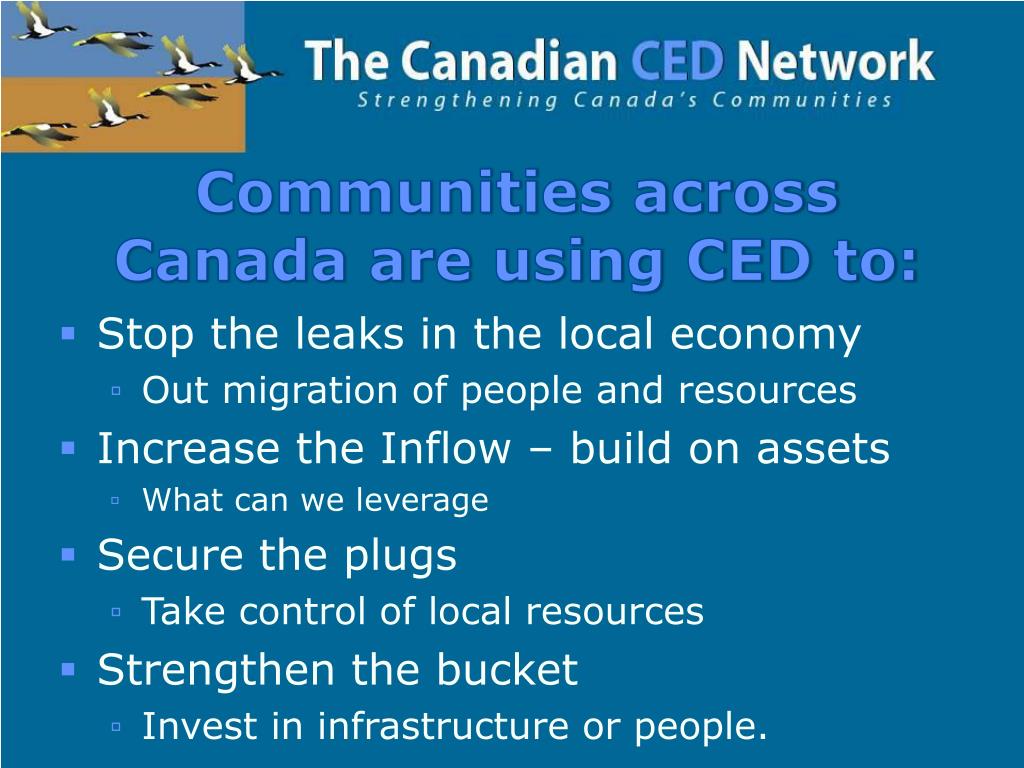 The Canadian CED Network
Strengthening Canada's Communities

Communities across Canada are using CED to:

- Stop the leaks in the local economy
  - Out migration of people and resources
- Increase the Inflow – build on assets
  - What can we leverage
- Secure the plugs
  - Take control of local resources
- Strengthen the bucket
  - Invest in infrastructure or people.